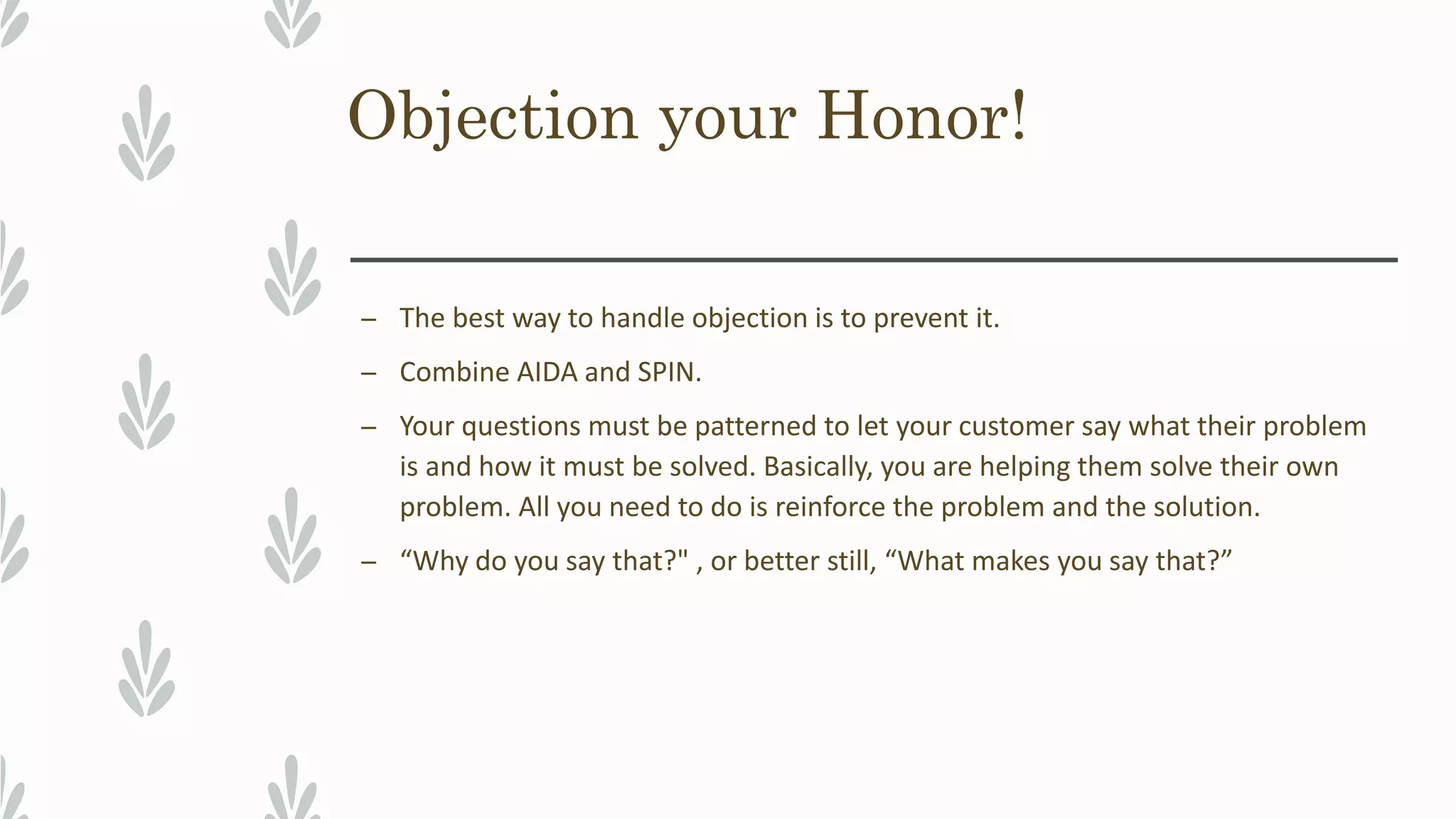 Objection your Honor!

– The best way to handle objection is to prevent it.

– Combine AIDA and SPIN.

– Your questions must be patterned to let your customer say what their problem is and how it must be solved. Basically, you are helping them solve their own problem. All you need to do is reinforce the problem and the solution.

– “Why do you say that?" , or better still, “What makes you say that?”